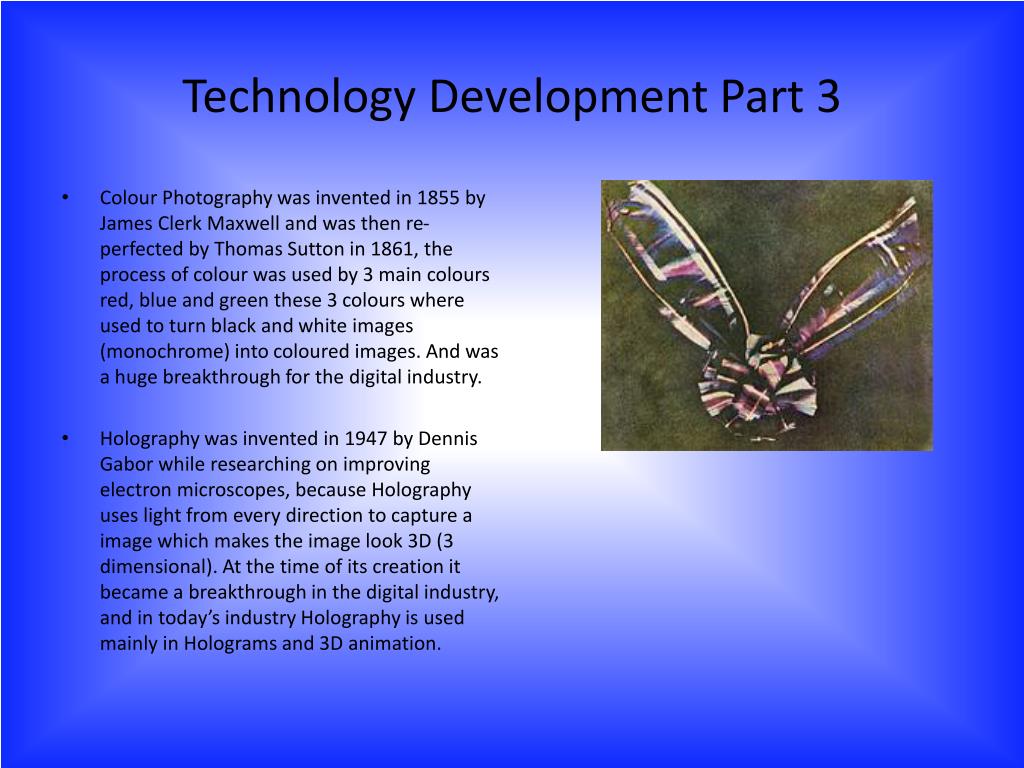 Technology Development Part 3

• Colour Photography was invented in 1855 by James Clerk Maxwell and was then re-perfected by Thomas Sutton in 1861, the process of colour was used by 3 main colours red, blue and green these 3 colours where used to turn black and white images (monochrome) into coloured images. And was a huge breakthrough for the digital industry.

• Holography was invented in 1947 by Dennis Gabor while researching on improving electron microscopes, because Holography uses light from every direction to capture a image which makes the image look 3D (3 dimensional). At the time of its creation it became a breakthrough in the digital industry, and in today's industry Holography is used mainly in Holograms and 3D animation.